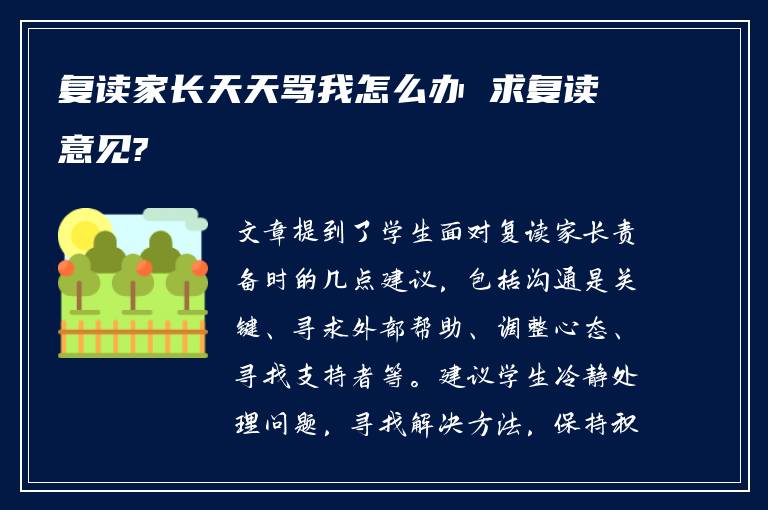 复读家长天天骂我怎么办 求复读意见?

文章提到了学生面对复读家长责备时的几点建议，包括沟通是关键、寻求外部帮助、调整心态、寻找支持者等。建议学生冷静处理问题，寻找解决方法，保持积